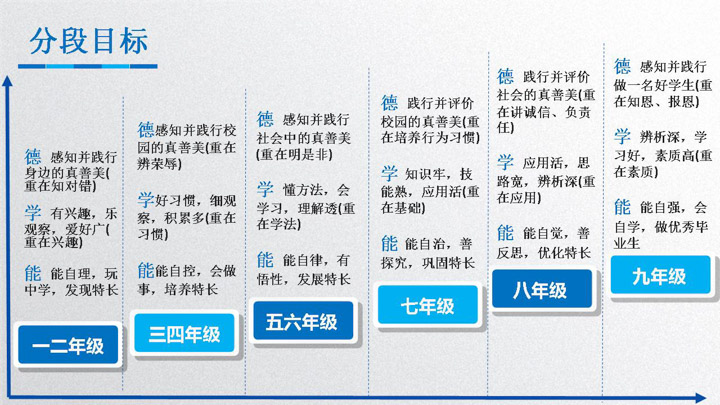 分段目标

德 感知并践行身边的真善美(重在知对错)

学 有兴趣，乐观察，爱好广(重在兴趣)

能 能自理，玩中学，发现特长

一二年级

德感知并践行校园的真善美(重在辨荣辱)

学好习惯，细观察，积累多(重在习惯)

能能自控，会做事，培养特长

三四年级

德 感知并践行社会中的真善美(重在明是非)

学 懂方法，会学习，理解透(重在学法)

能 能自律，有悟性，发展特长

五六年级

德 践行并评价校园的真善美(重在培养行为习惯)

学 知识牢，技能熟，应用活(重在基础)

能 能自治，善探究，巩固特长

七年级

德 践行并评价社会的真善美(重在讲诚信、负责任)

学 应用活，思路宽，辨析深(重在应用)

能 能自觉，善反思，优化特长

八年级

德 感知并践行做一名好学生(重在知恩、报恩)

学 辨析深，学习好，素质高(重在素质)

能 能自强，会自学，做优秀毕业生

九年级